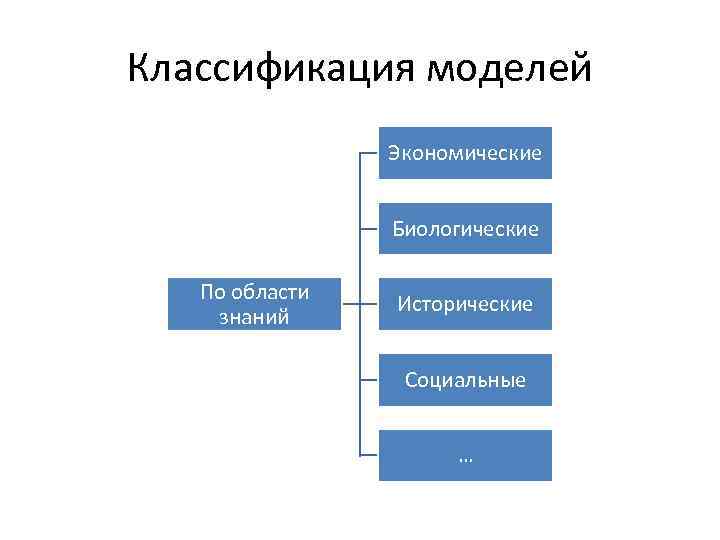 Классификация моделей

По области знаний

Экономические

Биологические

Исторические

Социальные

…